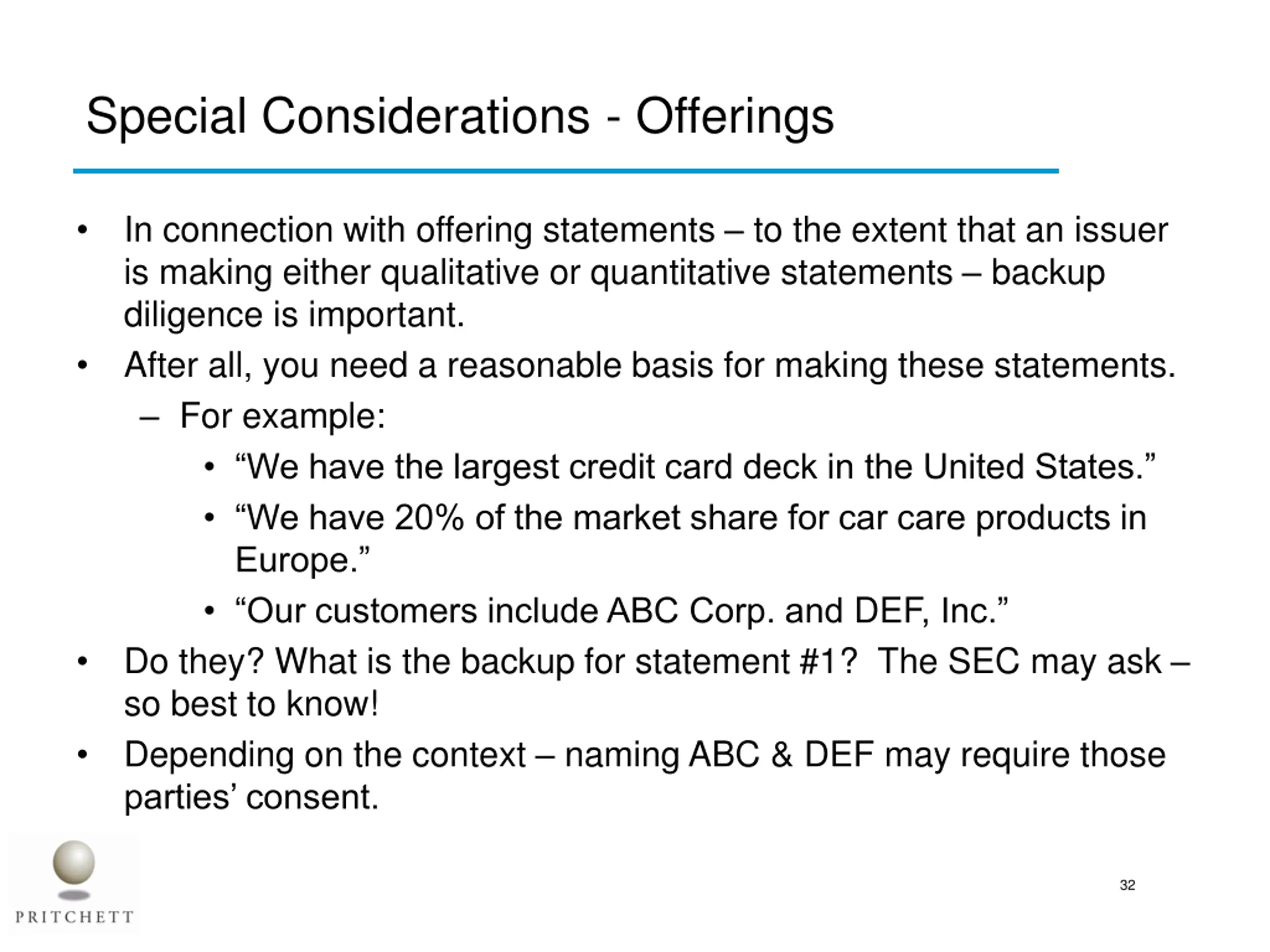 Special Considerations - Offerings

• In connection with offering statements – to the extent that an issuer is making either qualitative or quantitative statements – backup diligence is important.
• After all, you need a reasonable basis for making these statements.
– For example:
• “We have the largest credit card deck in the United States.”
• “We have 20% of the market share for car care products in Europe.”
• “Our customers include ABC Corp. and DEF, Inc.”
• Do they? What is the backup for statement #1? The SEC may ask – so best to know!
• Depending on the context – naming ABC & DEF may require those parties’ consent.

PRITCHETT

32